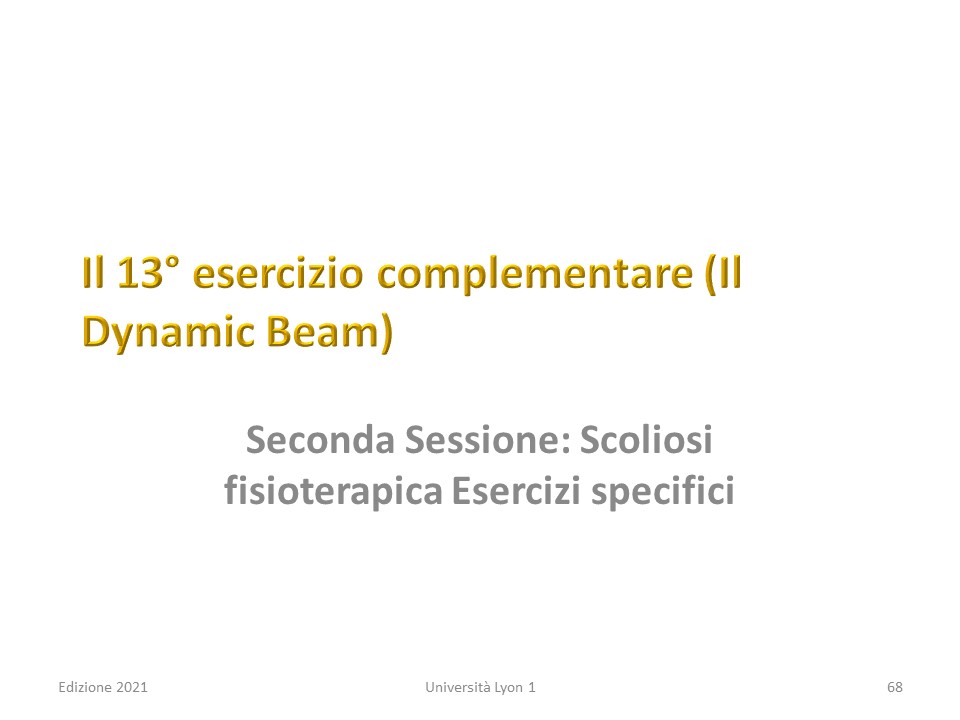 Il 13° esercizio complementare (Il Dynamic Beam)

Seconda Sessione: Scoliosi fisioterapica Esercizi specifici

Edizione 2021

Università Lyon 1

68